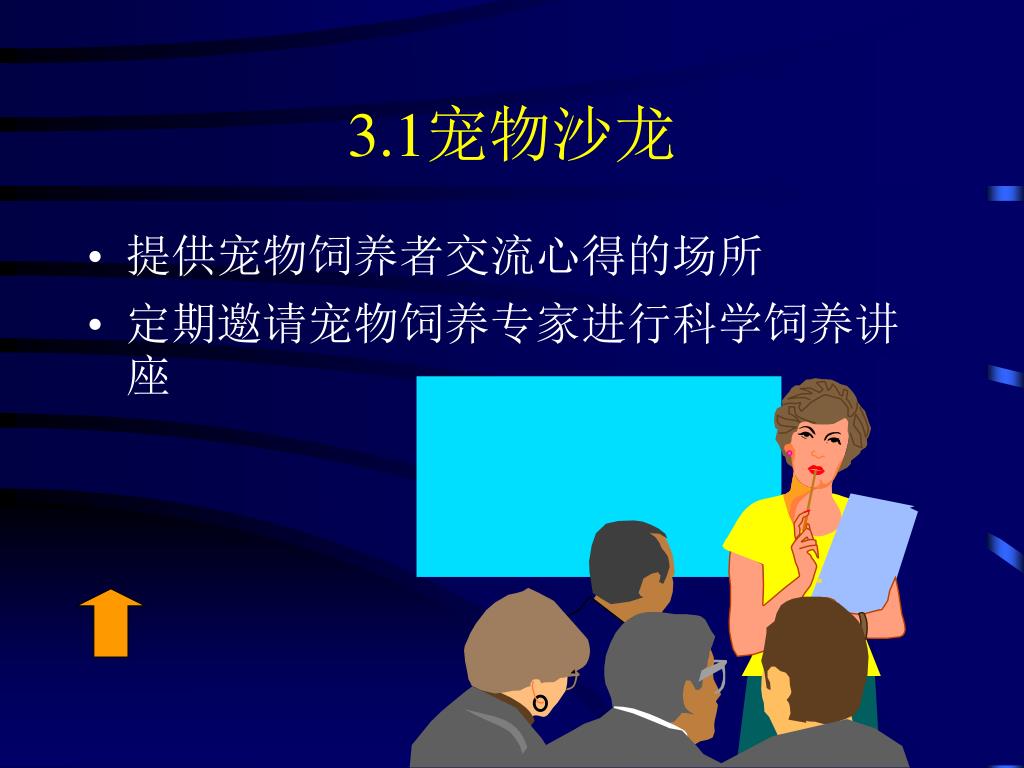 3.1宠物沙龙

• 提供宠物饲养者交流心得的场所
• 定期邀请宠物饲养专家进行科学饲养讲座